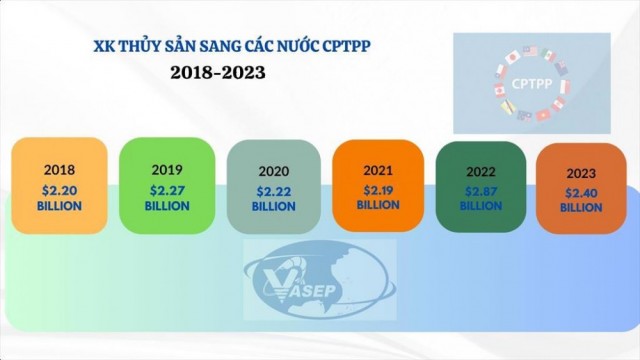 XK THỦY SẢN SANG CÁC NƯỚC CPTPP
2018-2023

CPTPP

2018
$2.20
BILLION

2019
$2.27
BILLION

2020
$2.22
BILLION

2021
$2.19
BILLION

2022
$2.87
BILLION

2023
$2.40
BILLION

VASEP